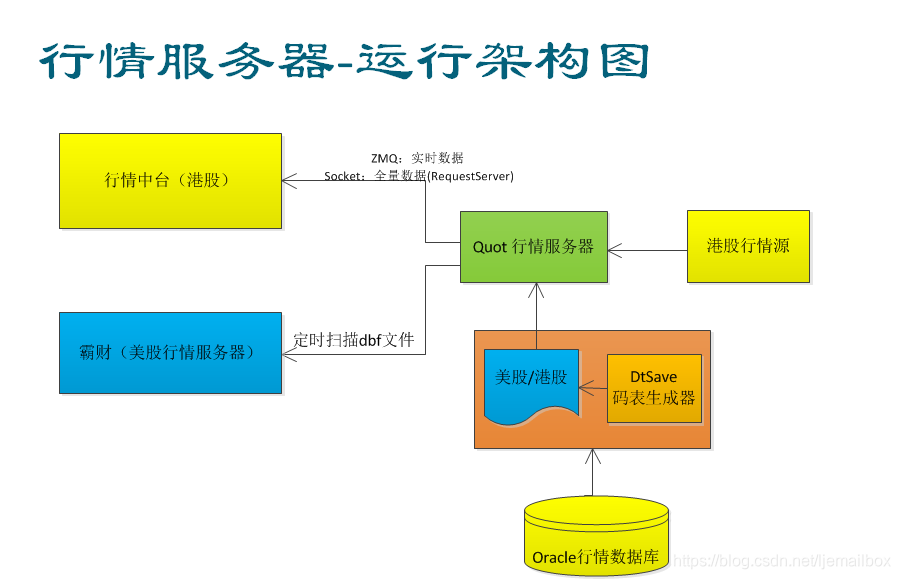 行情服务器-运行架构图

行情中台（港股）

ZMQ：实时数据
Socket：全量数据(RequestServer)

Quot 行情服务器

港股行情源

霸财（美股行情服务器）

定时扫描dbf文件

美股/港股

DtSave
码表生成器

Oracle行情数据库

https://blog.csdn.net/ljemailbox